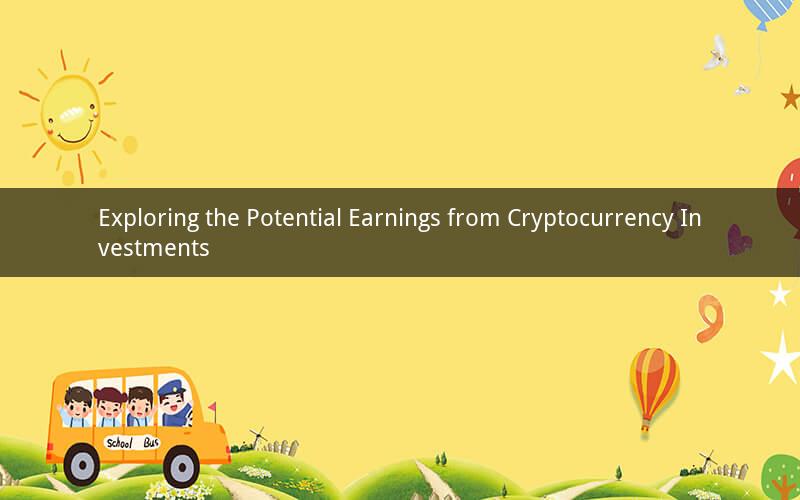 Exploring the Potential Earnings from Cryptocurrency Investments

School Bus